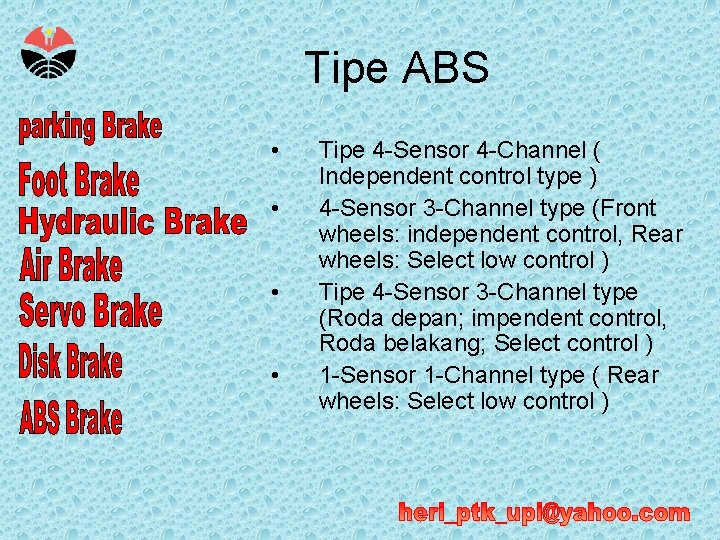 Tipe ABS

parking Brake
Foot Brake
Hydraulic Brake
Air Brake
Servo Brake
Disk Brake
ABS Brake

• Tipe 4-Sensor 4-Channel ( Independent control type )
• 4-Sensor 3-Channel type (Front wheels: independent control, Rear wheels: Select low control )
• Tipe 4-Sensor 3-Channel type (Roda depan; impendent control, Roda belakang; Select control )
• 1-Sensor 1-Channel type ( Rear wheels: Select low control )

heri_ptk_upi@yahoo.com